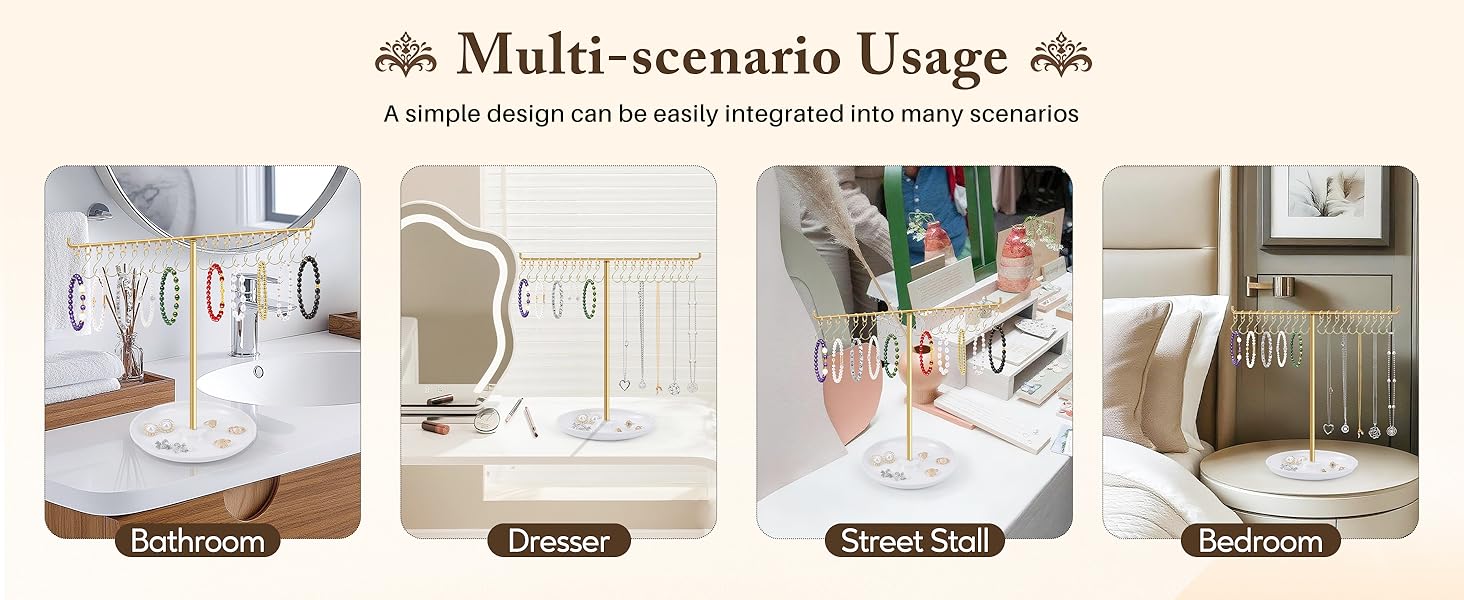 Multi-scenario Usage

A simple design can be easily integrated into many scenarios

Bathroom

Dresser

Street Stall

Bedroom